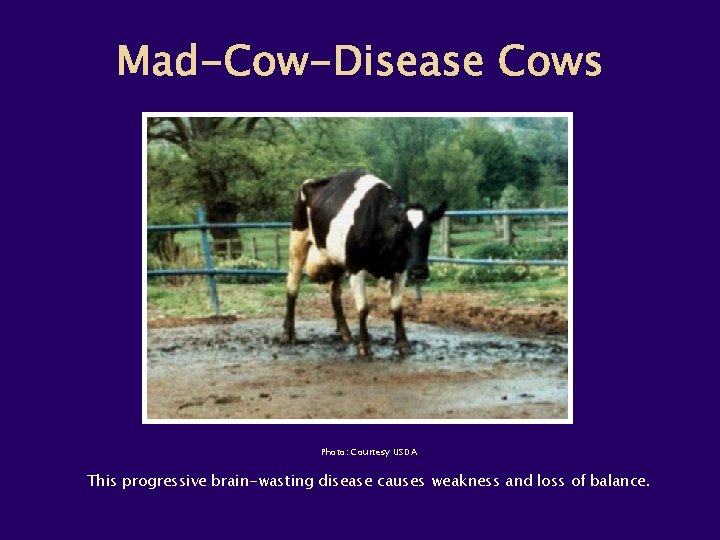 Mad-Cow-Disease Cows

Photo: Courtesy USDA

This progressive brain-wasting disease causes weakness and loss of balance.